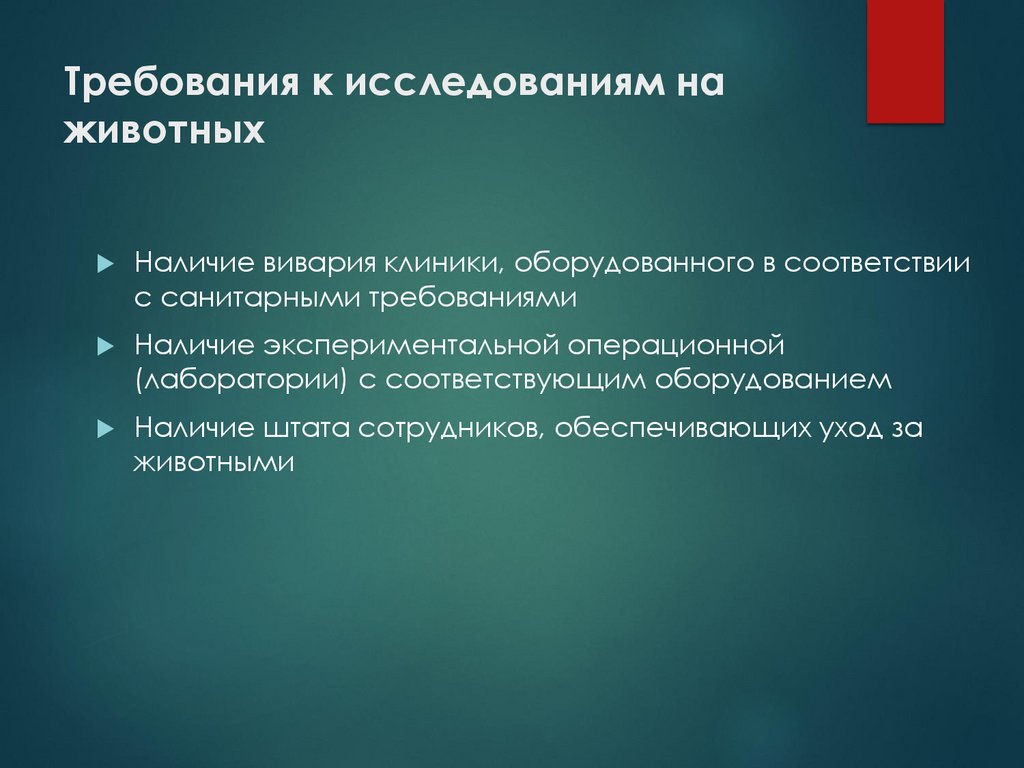 Требования к исследованиям на животных

Наличие вивария клиники, оборудованного в соответствии с санитарными требованиями

Наличие экспериментальной операционной (лаборатории) с соответствующим оборудованием

Наличие штата сотрудников, обеспечивающих уход за животными